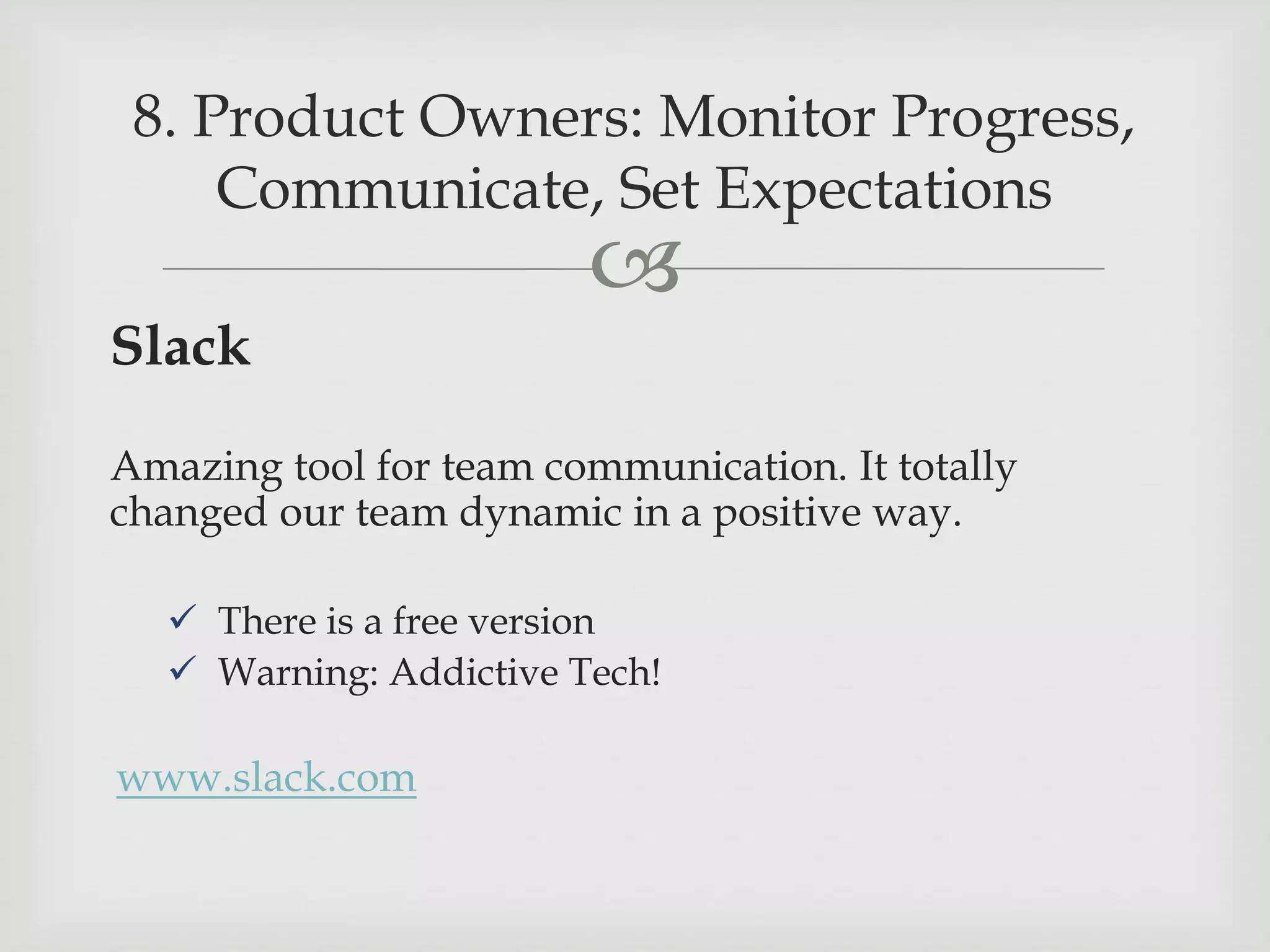 8. Product Owners: Monitor Progress, Communicate, Set Expectations

Slack

Amazing tool for team communication. It totally changed our team dynamic in a positive way.

✓ There is a free version
✓ Warning: Addictive Tech!

www.slack.com